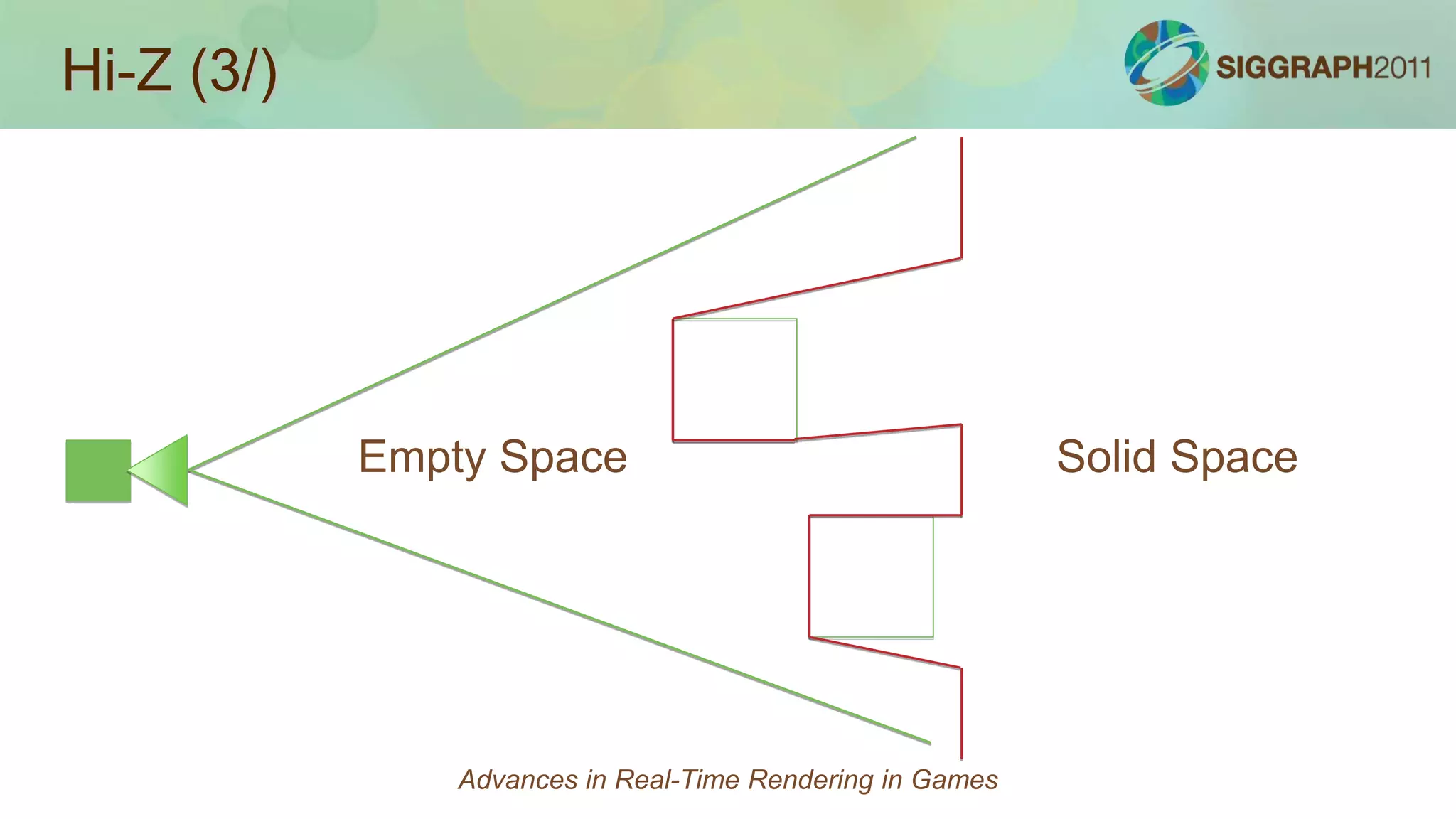 Hi-Z (3/)

SIGGRAPH2011

Empty Space

Solid Space

Advances in Real-Time Rendering in Games